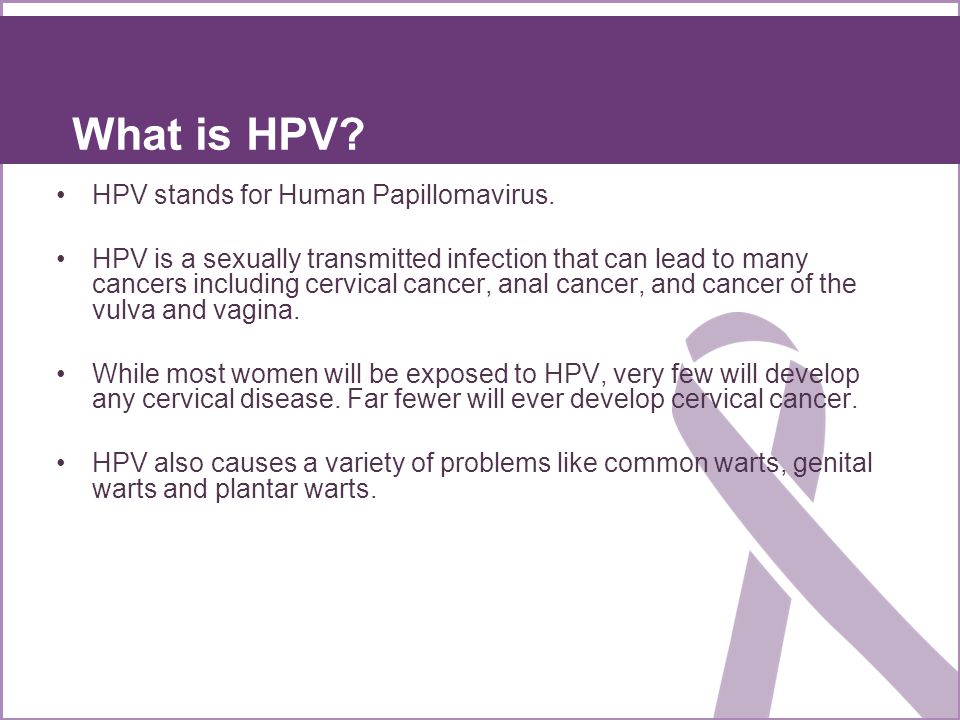 What is HPV?

• HPV stands for Human Papillomavirus.

• HPV is a sexually transmitted infection that can lead to many cancers including cervical cancer, anal cancer, and cancer of the vulva and vagina.

• While most women will be exposed to HPV, very few will develop any cervical disease. Far fewer will ever develop cervical cancer.

• HPV also causes a variety of problems like common warts, genital warts and plantar warts.